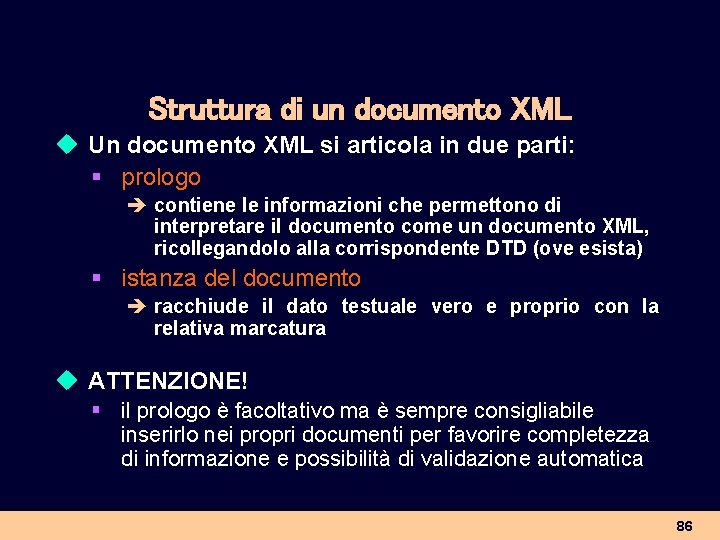 Struttura di un documento XML

Un documento XML si articola in due parti:

prologo

contiene le informazioni che permettono di interpretare il documento come un documento XML, ricollegandolo alla corrispondente DTD (ove esista)

istanza del documento

racchiude il dato testuale vero e proprio con la relativa marcatura

ATTENZIONE!

il prologo è facoltativo ma è sempre consigliabile inserirlo nei propri documenti per favorire completezza di informazione e possibilità di validazione automatica

86